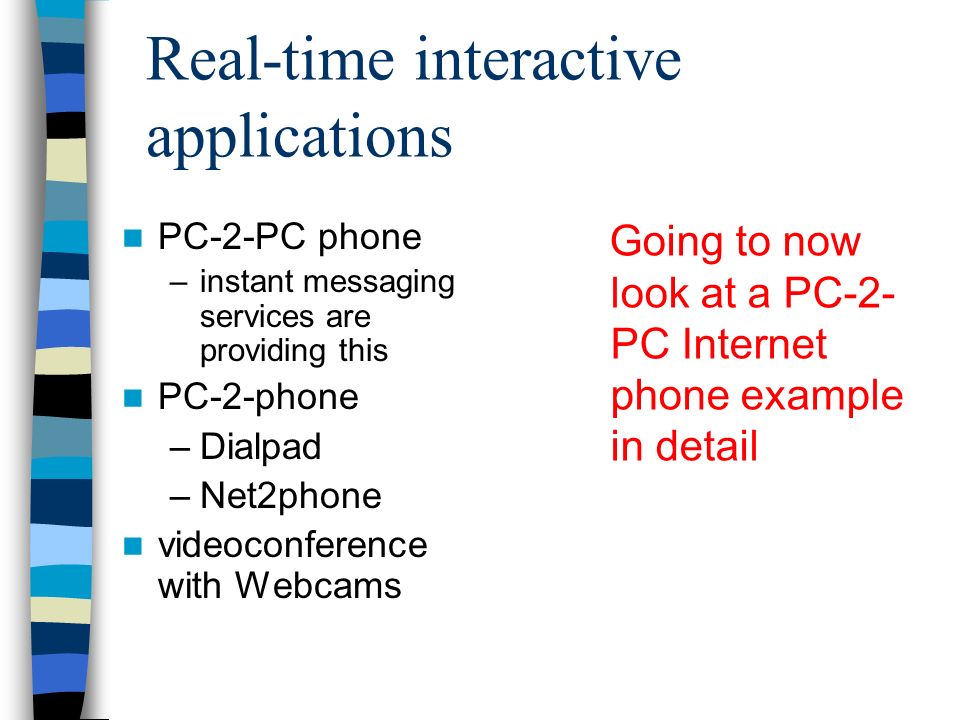 Real-time interactive applications

PC-2-PC phone
– instant messaging services are providing this
PC-2-phone
– Dialpad
– Net2phone
videoconference with Webcams

Going to now look at a PC-2-PC Internet phone example in detail